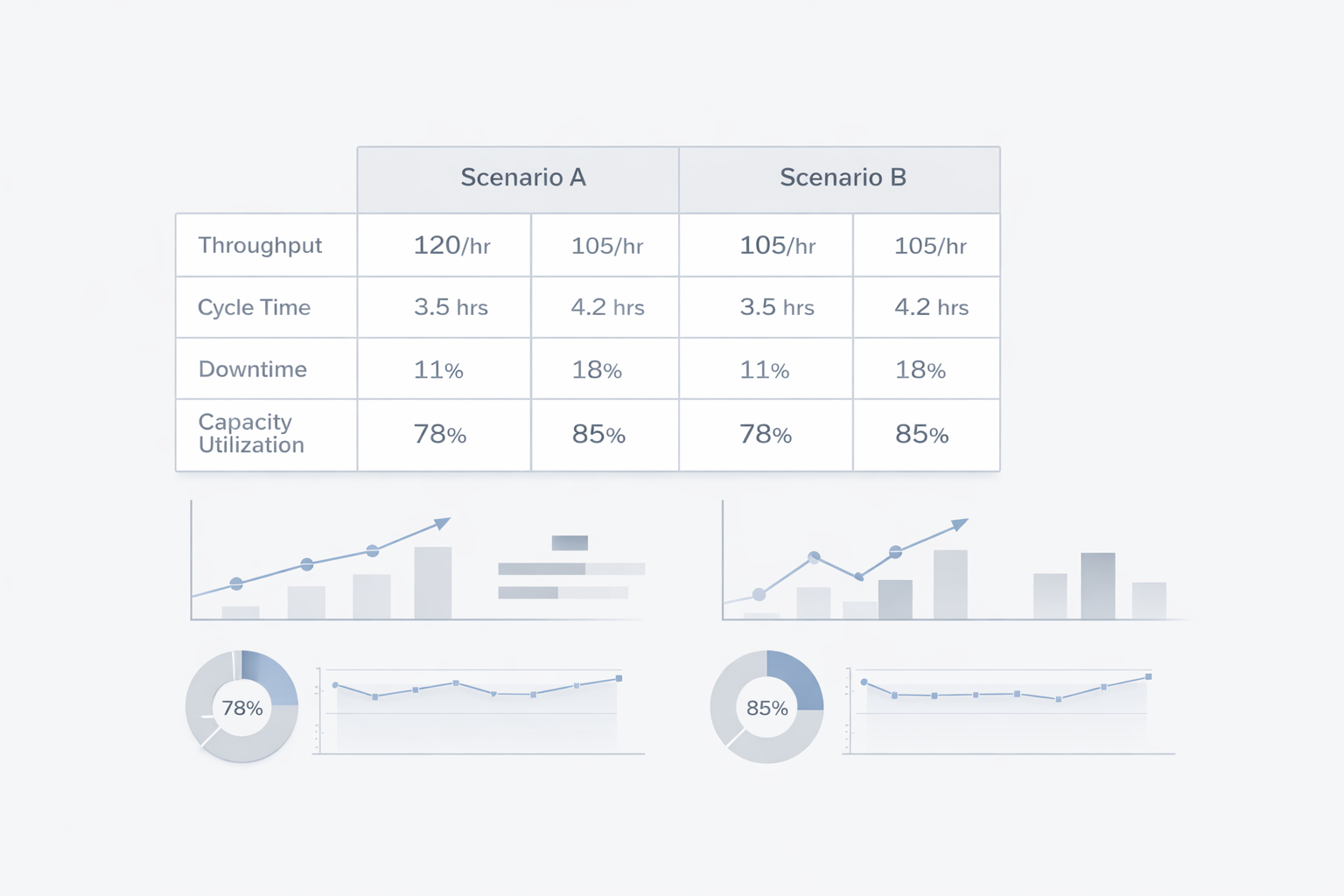 | | Scenario A | | Scenario B | |
|---|---|---|---|---|
| Throughput | 120/hr | 105/hr | 105/hr | 105/hr |
| Cycle Time | 3.5 hrs | 4.2 hrs | 3.5 hrs | 4.2 hrs |
| Downtime | 11% | 18% | 11% | 18% |
| Capacity Utilization | 78% | 85% | 78% | 85% |

78%

85%